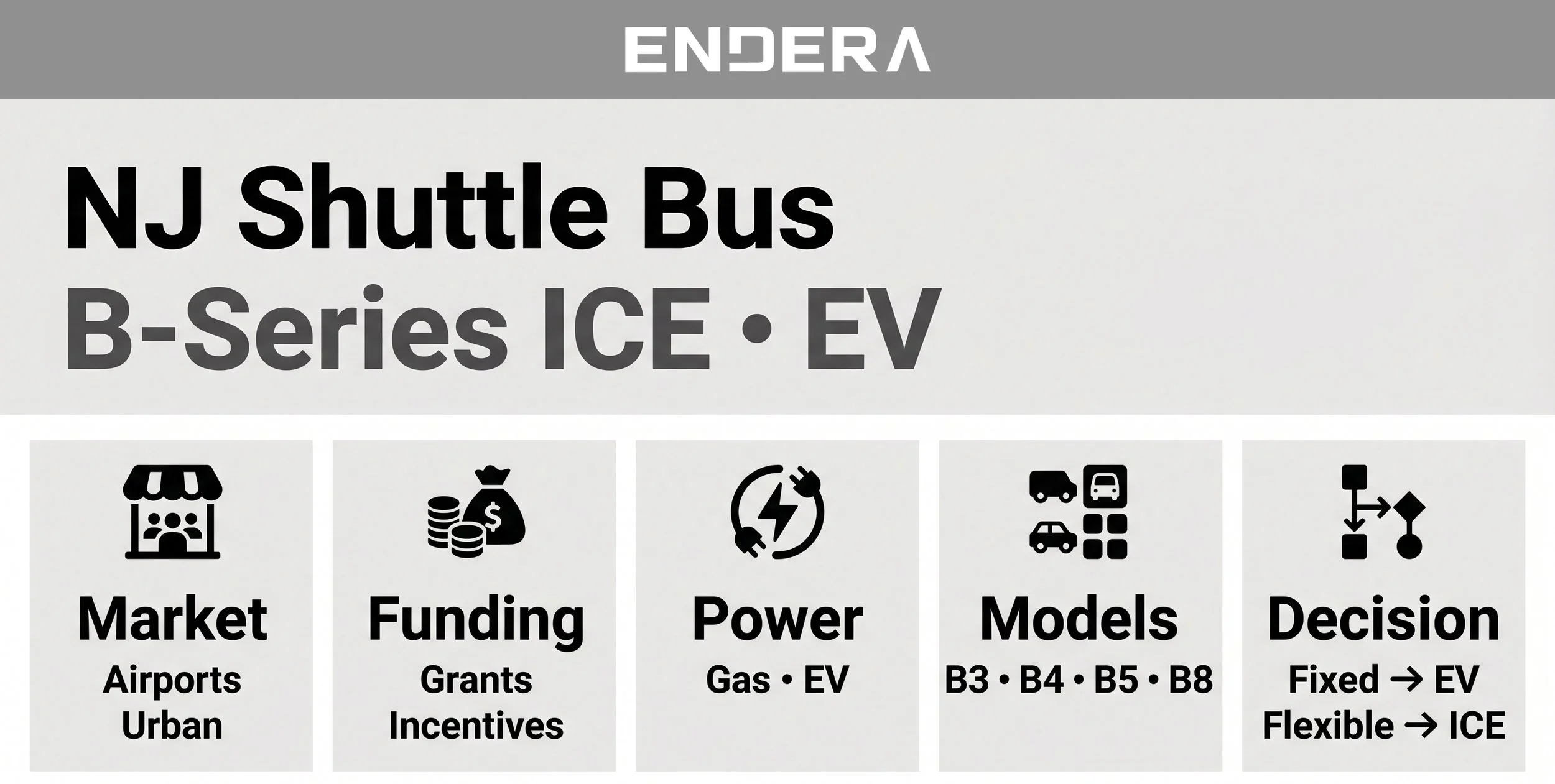 ENDERA

NJ Shuttle Bus
B-Series ICE • EV

Market
Airports
Urban

Funding
Grants
Incentives

Power
Gas • EV

Models
B3 • B4 • B5 • B8

Decision
Fixed → EV
Flexible → ICE